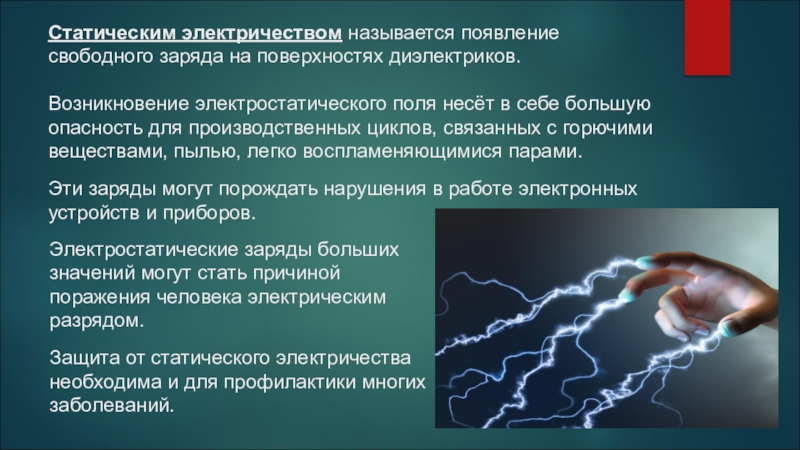 Статическим электричеством называется появление свободного заряда на поверхностях диэлектриков.

Возникновение электростатического поля несёт в себе большую опасность для производственных циклов, связанных с горючими веществами, пылью, легко воспламеняющимися парами.

Эти заряды могут порождать нарушения в работе электронных устройств и приборов.

Электростатические заряды больших значений могут стать причиной поражения человека электрическим разрядом.

Защита от статического электричества необходима и для профилактики многих заболеваний.